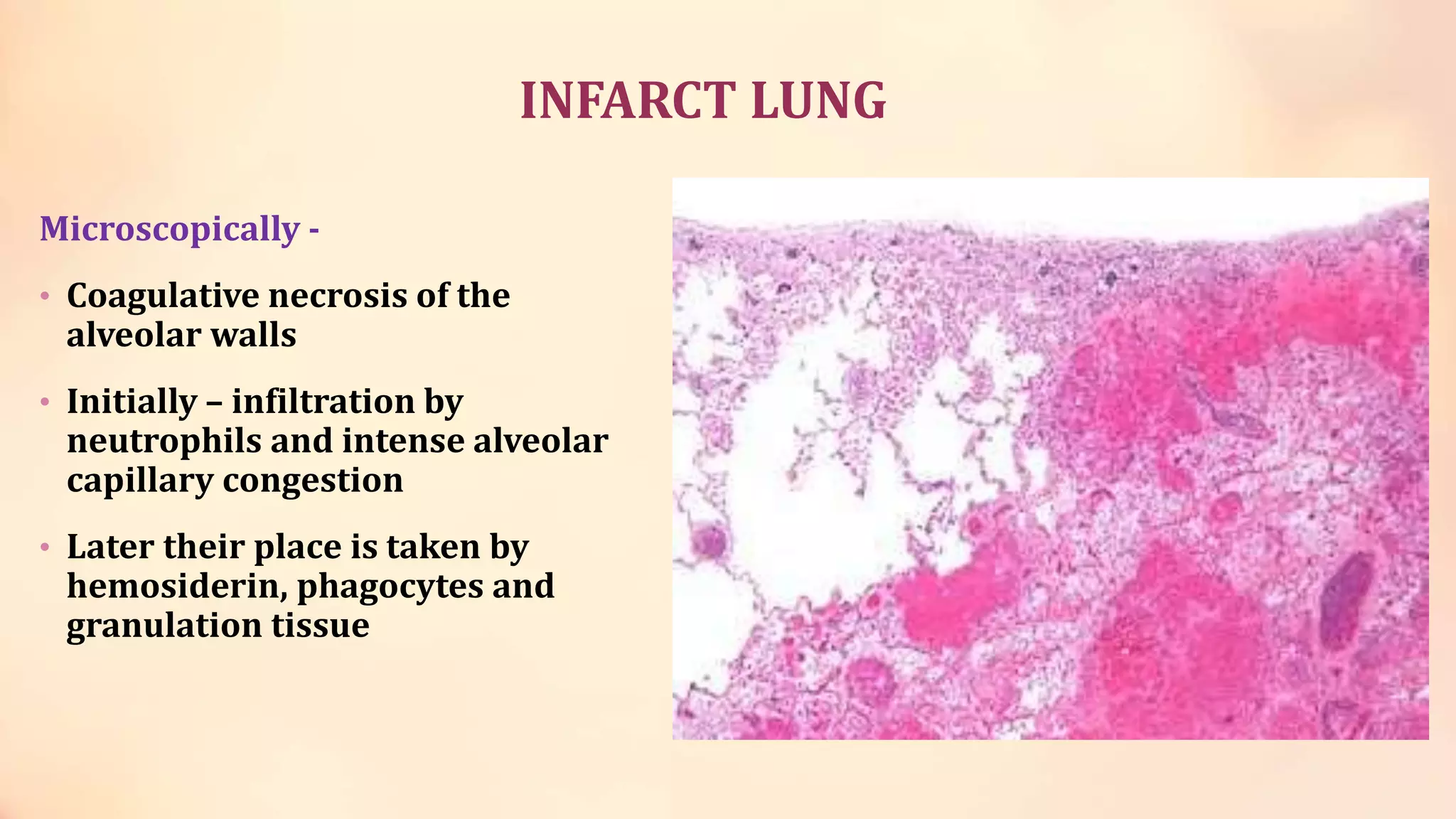 INFARCT LUNG

Microscopically -

• Coagulative necrosis of the alveolar walls

• Initially – infiltration by neutrophils and intense alveolar capillary congestion

• Later their place is taken by hemosiderin, phagocytes and granulation tissue